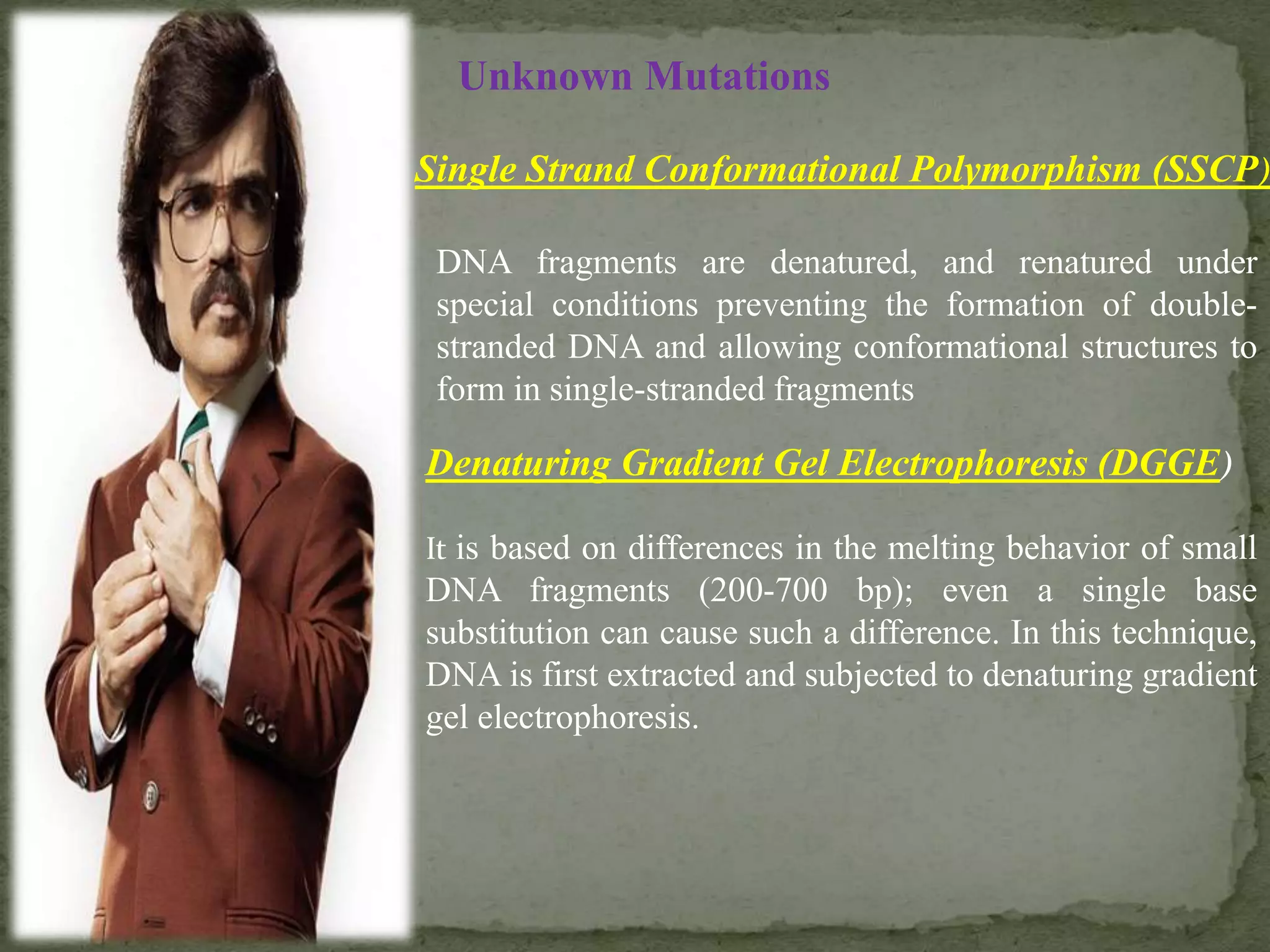 Unknown Mutations

Single Strand Conformational Polymorphism (SSCP)

DNA fragments are denatured, and renatured under special conditions preventing the formation of double-stranded DNA and allowing conformational structures to form in single-stranded fragments

Denaturing Gradient Gel Electrophoresis (DGGE)

It is based on differences in the melting behavior of small DNA fragments (200-700 bp); even a single base substitution can cause such a difference. In this technique, DNA is first extracted and subjected to denaturing gradient gel electrophoresis.